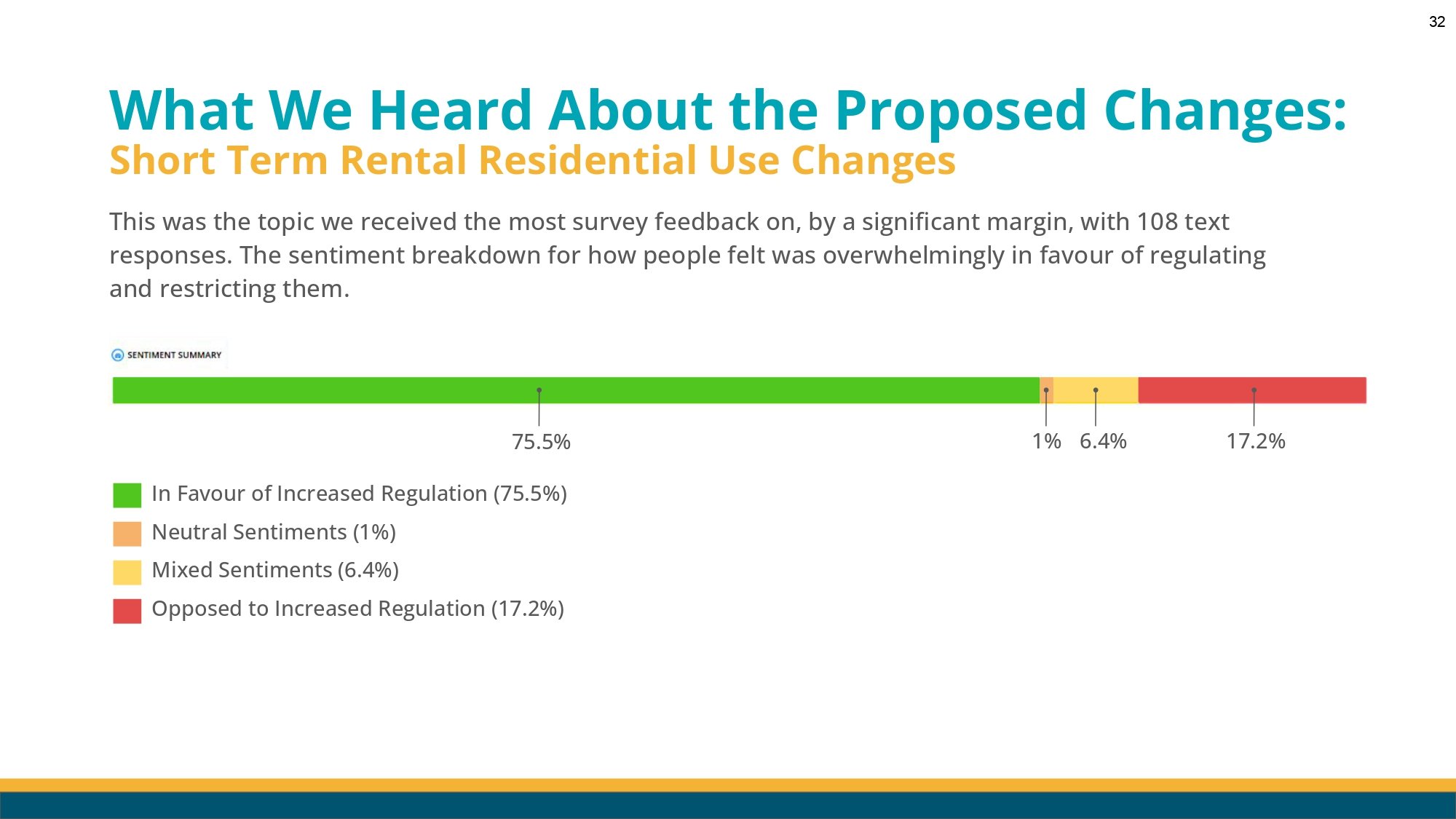 32

What We Heard About the Proposed Changes:
Short Term Rental Residential Use Changes

This was the topic we received the most survey feedback on, by a significant margin, with 108 text responses. The sentiment breakdown for how people felt was overwhelmingly in favour of regulating and restricting them.

SENTIMENT SUMMARY

75.5%
1%
6.4%
17.2%

In Favour of Increased Regulation (75.5%)
Neutral Sentiments (1%)
Mixed Sentiments (6.4%)
Opposed to Increased Regulation (17.2%)